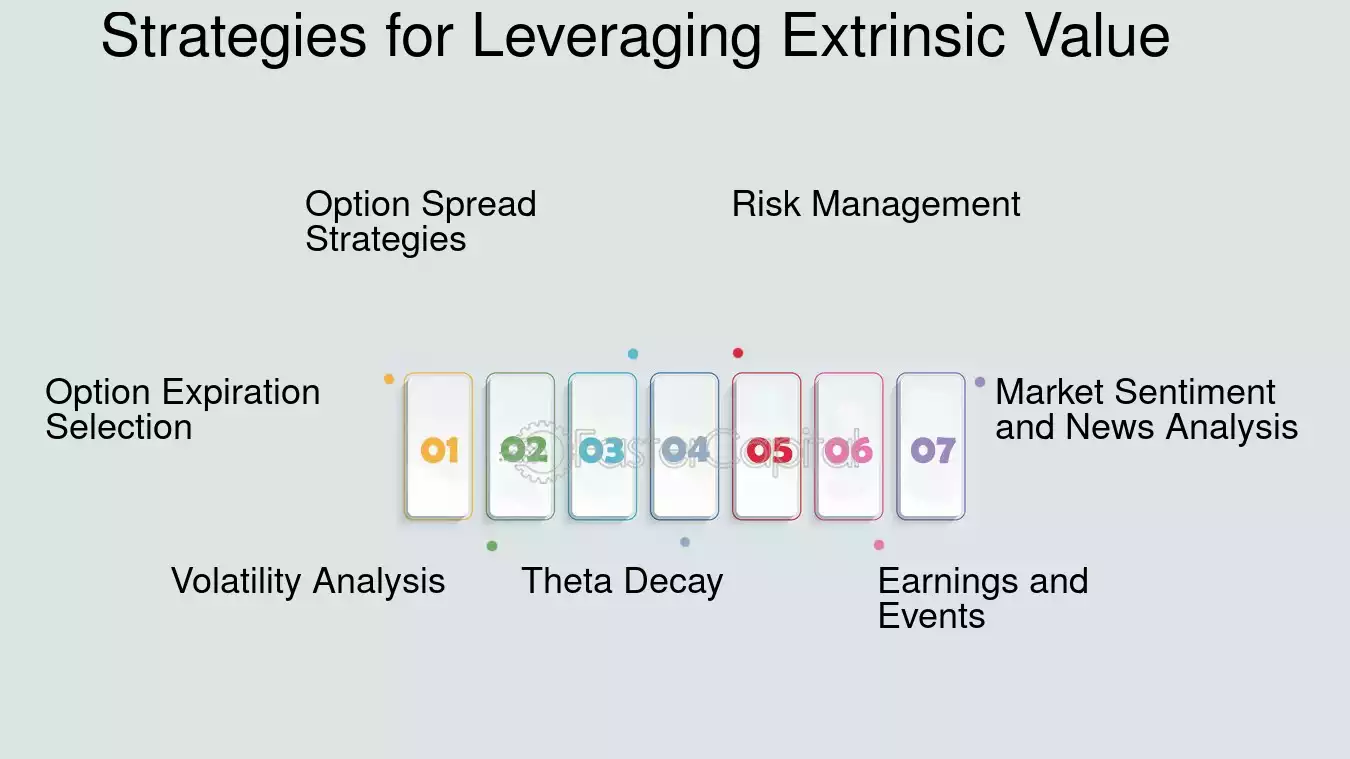 Strategies for Leveraging Extrinsic Value

Option Spread Strategies

Risk Management

Option Expiration Selection

01 02 03 04 05 06 07

FasterCapital

Market Sentiment and News Analysis

Volatility Analysis

Theta Decay

Earnings and Events